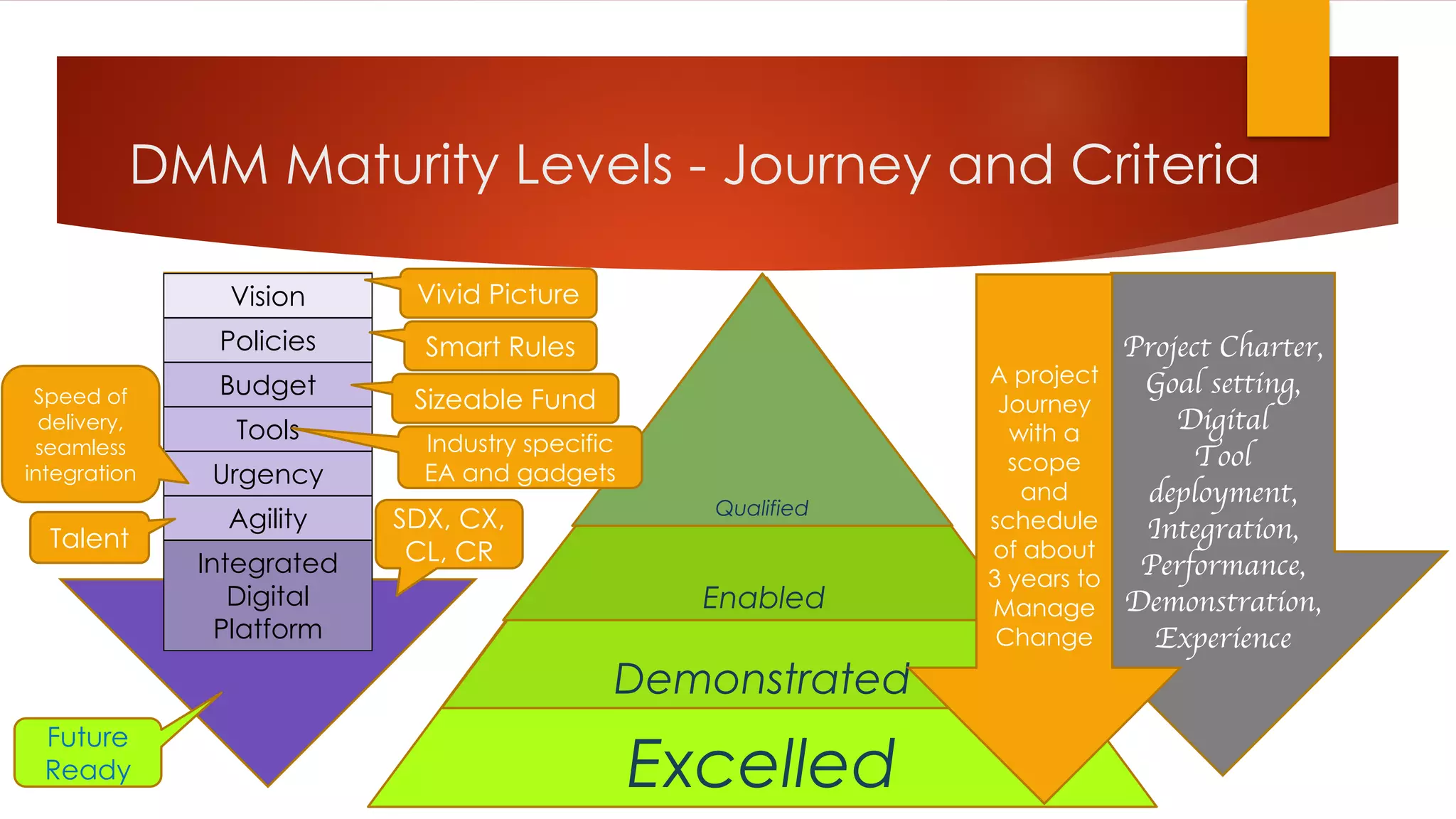 DMM Maturity Levels - Journey and Criteria

Vision
Policies
Budget
Tools
Urgency
Agility
Integrated Digital Platform

Vivid Picture
Smart Rules
Sizeable Fund
Industry specific EA and gadgets
SDX, CX, CL, CR

Speed of delivery, seamless integration
Talent
Future Ready

Qualified
Enabled
Demonstrated
Excelled

A project Journey with a scope and schedule of about 3 years to Manage Change

Project Charter, Goal setting, Digital Tool deployment, Integration, Performance, Demonstration, Experience